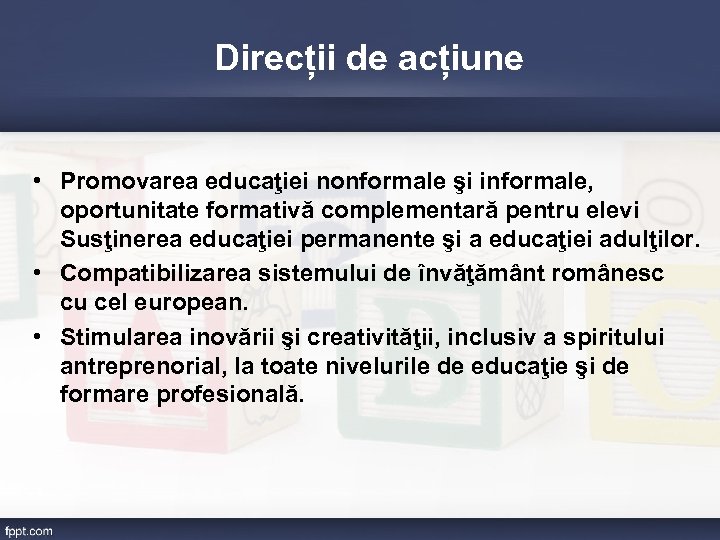 Direcții de acțiune

• Promovarea educaţiei nonformale şi informale, oportunitate formativă complementară pentru elevi Susţinerea educaţiei permanente şi a educaţiei adulţilor.
• Compatibilizarea sistemului de învăţământ românesc cu cel european.
• Stimularea inovării şi creativităţii, inclusiv a spiritului antreprenorial, la toate nivelurile de educaţie şi de formare profesională.

fppt.com